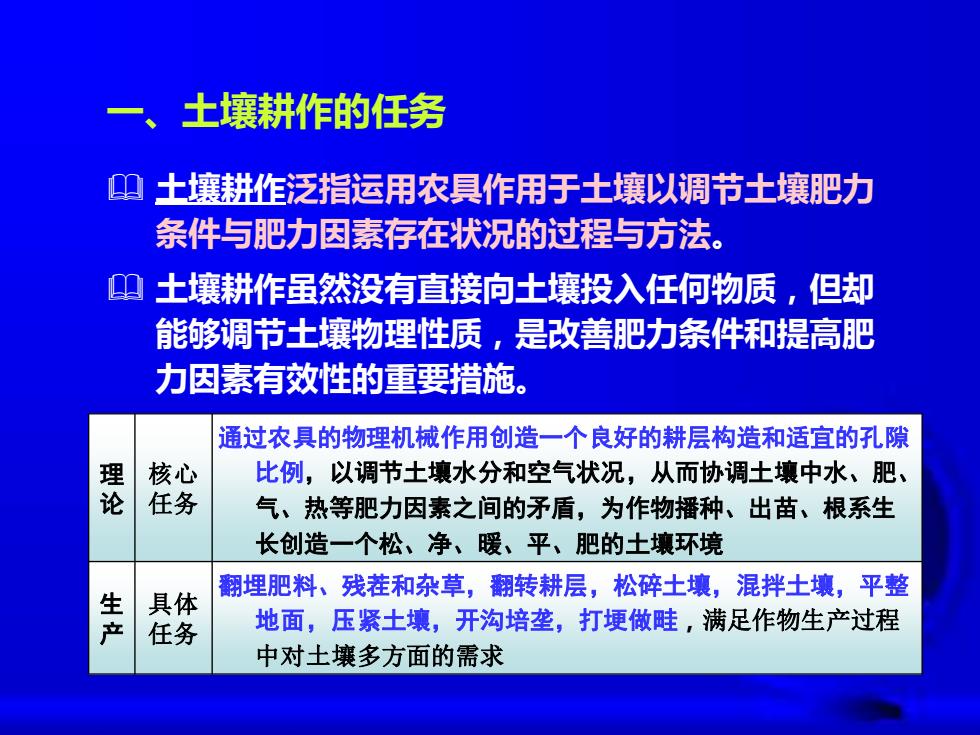 一、土壤耕作的任务

土壤耕作泛指运用农具作用于土壤以调节土壤肥力条件与肥力因素存在状况的过程与方法。

土壤耕作虽然没有直接向土壤投入任何物质，但却能够调节土壤物理性质，是改善肥力条件和提高肥力因素有效性的重要措施。

| 理论 | 核心任务 | 通过农具的物理机械作用创造一个良好的耕层构造和适宜的孔隙比例，以调节土壤水分和空气状况，从而协调土壤中水、肥、气、热等肥力因素之间的矛盾，为作物播种、出苗、根系生长创造一个松、净、暖、平、肥的土壤环境 |
|---|---|---|
| 生产 | 具体任务 | 翻埋肥料、残茬和杂草，翻转耕层，松碎土壤，混拌土壤，平整地面，压紧土壤，开沟培垄，打埂做畦，满足作物生产过程中对土壤多方面的需求 |